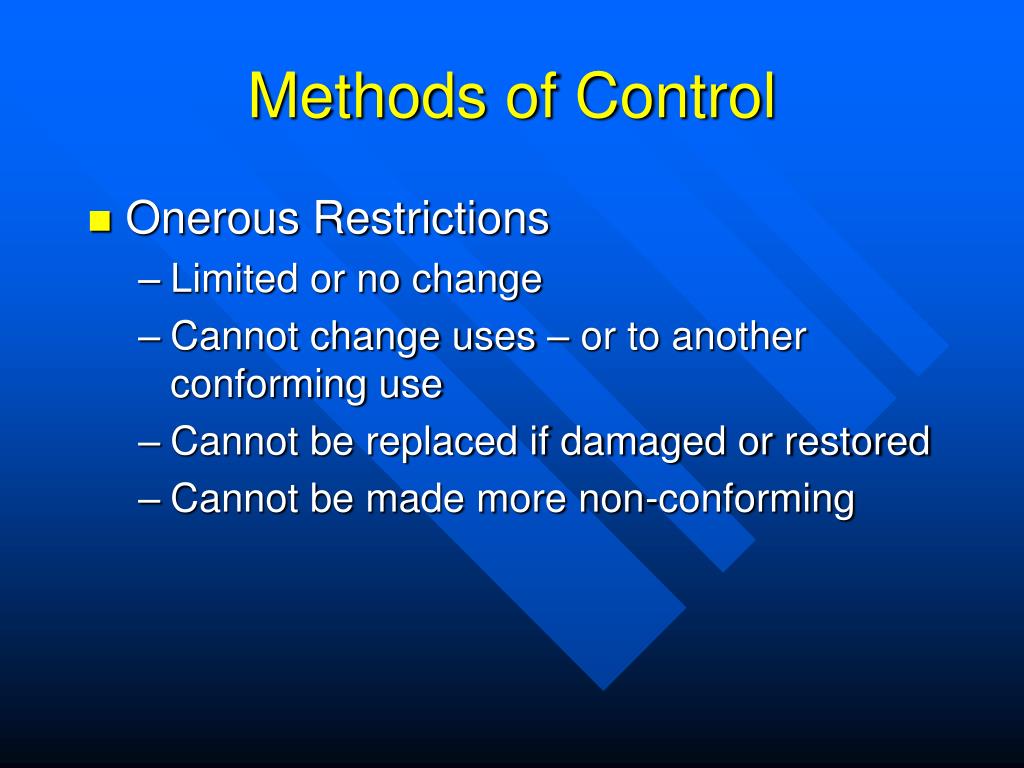 Methods of Control

Onerous Restrictions
– Limited or no change
– Cannot change uses – or to another conforming use
– Cannot be replaced if damaged or restored
– Cannot be made more non-conforming